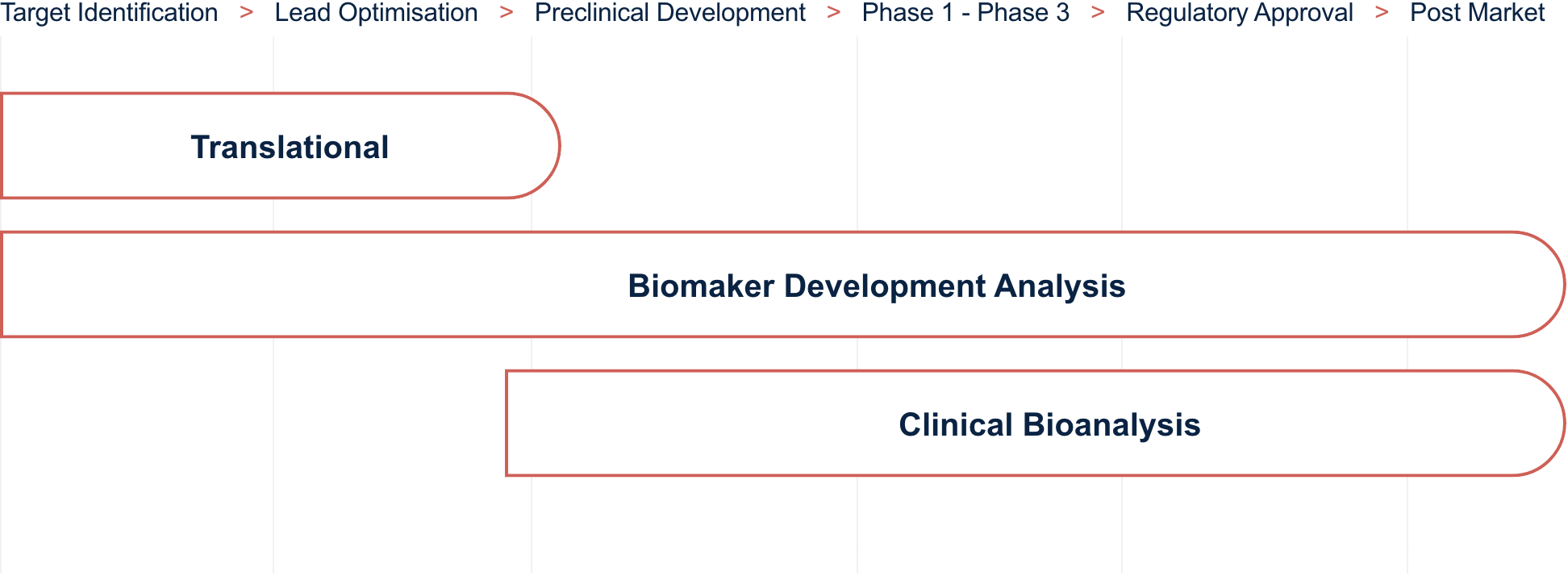 Target Identification > Lead Optimisation > Preclinical Development > Phase 1 - Phase 3 > Regulatory Approval > Post Market

Translational

Biomaker Development Analysis

Clinical Bioanalysis